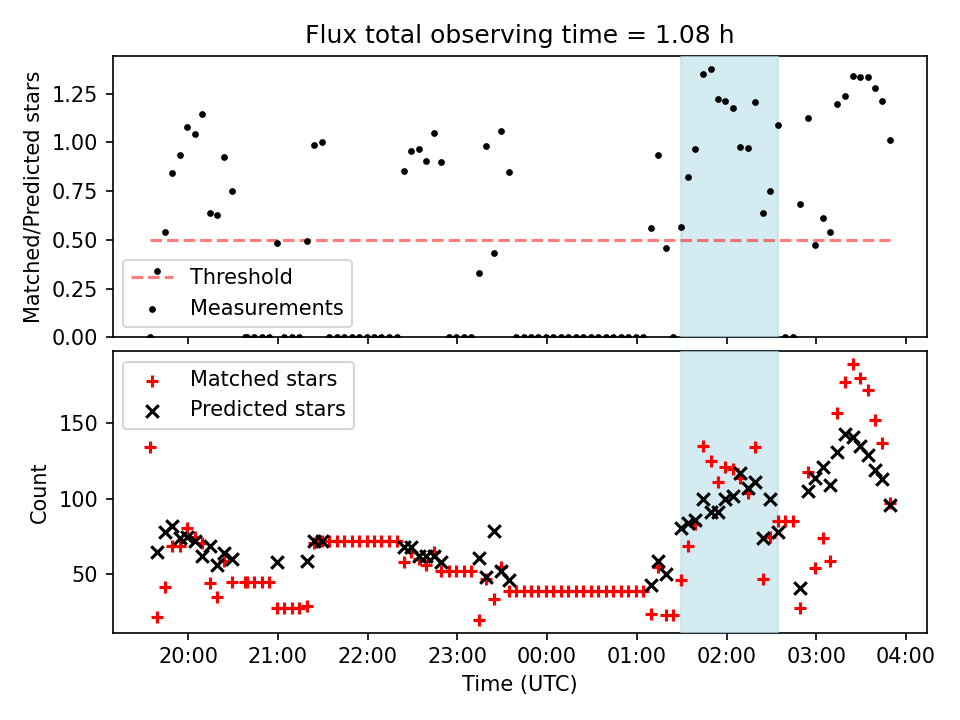 Flux total observing time = 1.08 h

Matched/Predicted stars

1.25
1.00
0.75
0.50
0.25
0.00

Threshold
Measurements

Matched stars
Predicted stars

Count

150
100
50

20:00
21:00
22:00
23:00
00:00
01:00
02:00
03:00
04:00

Time (UTC)